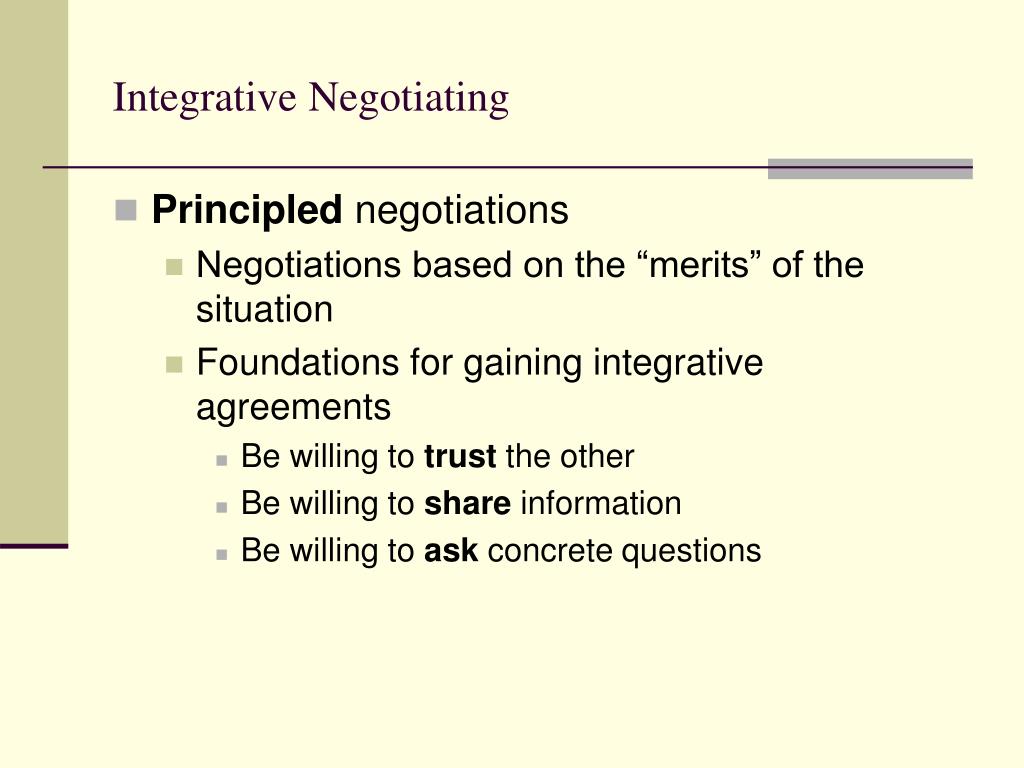 Integrative Negotiating

Principled negotiations

Negotiations based on the “merits” of the situation

Foundations for gaining integrative agreements

Be willing to trust the other

Be willing to share information

Be willing to ask concrete questions